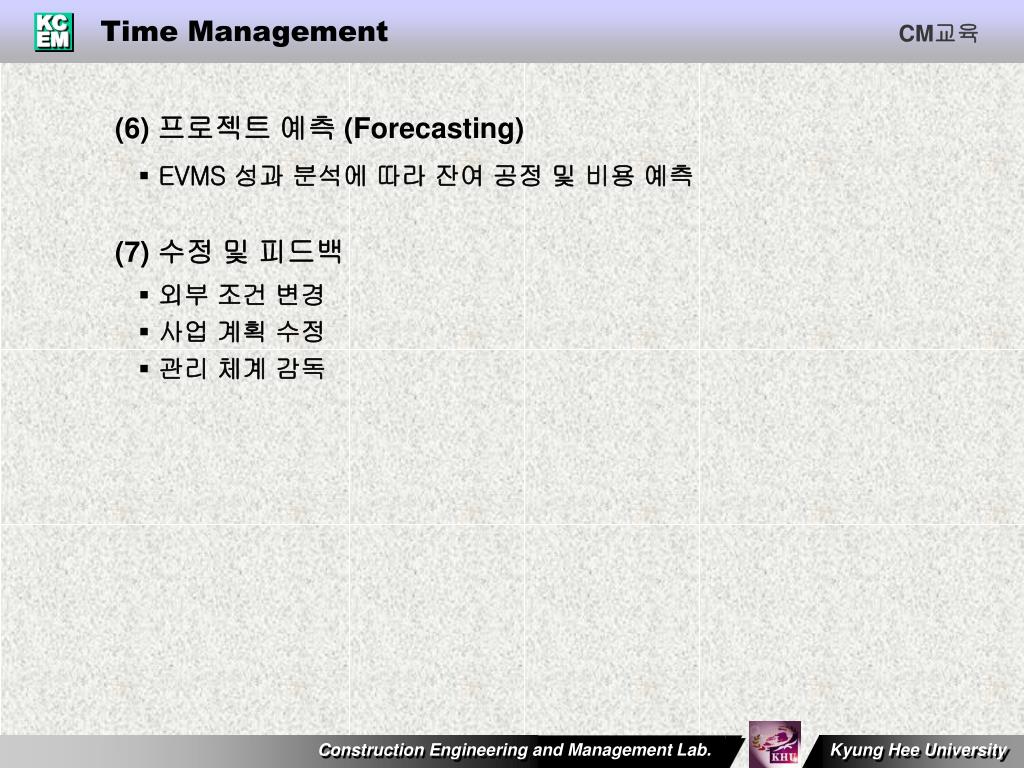 KC EM Time Management

CM교육

(6) 프로젝트 예측 (Forecasting)

▪ EVMS 성과 분석에 따라 잔여 공정 및 비용 예측

(7) 수정 및 피드백

▪ 외부 조건 변경
▪ 사업 계획 수정
▪ 관리 체계 감독

Construction Engineering and Management Lab.

KHU

Kyung Hee University